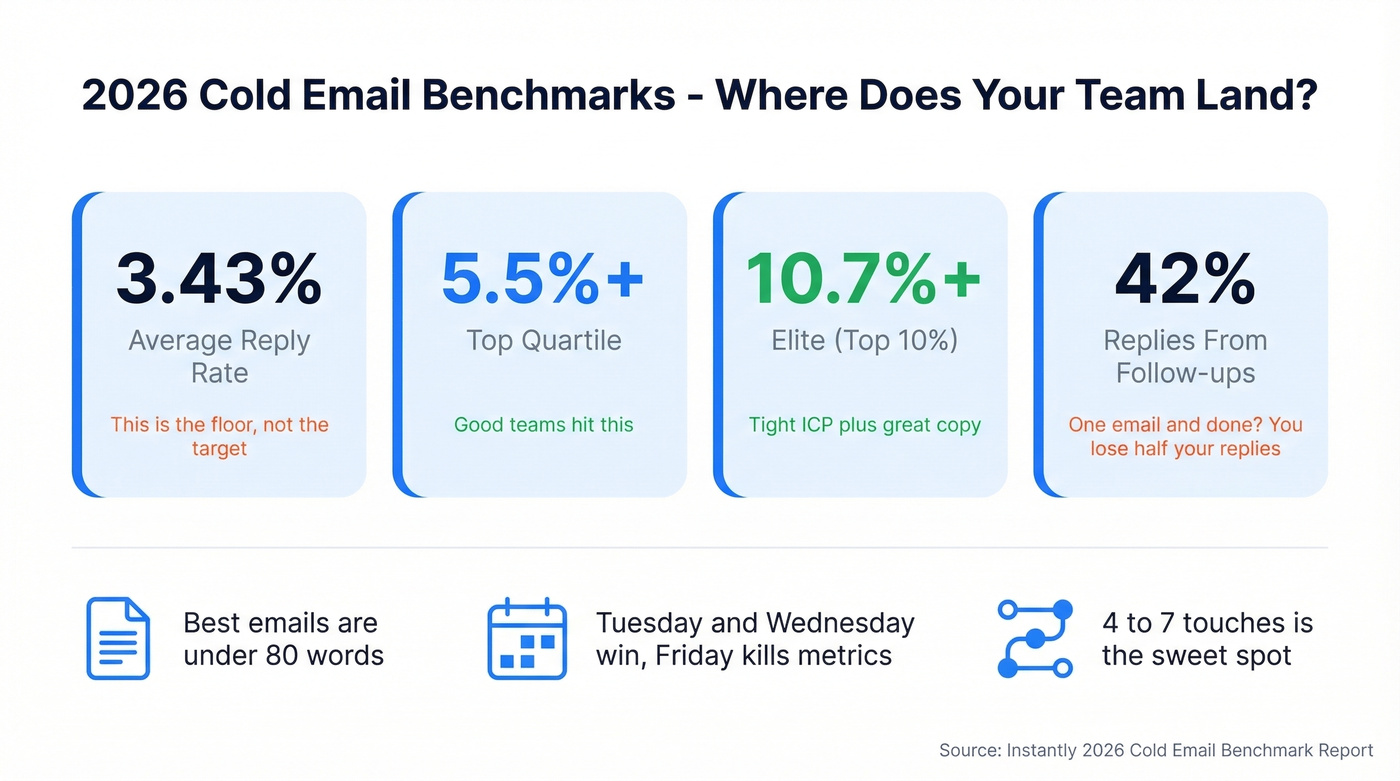 2026 Cold Email Benchmarks - Where Does Your Team Land?

3.43%
Average Reply Rate
This is the floor, not the target

5.5%+
Top Quartile
Good teams hit this

10.7%+
Elite (Top 10%)
Tight ICP plus great copy

42%
Replies From Follow-ups
One email and done? You lose half your replies

Best emails are under 80 words

Tuesday and Wednesday win, Friday kills metrics

4 to 7 touches is the sweet spot

Source: Instantly 2026 Cold Email Benchmark Report